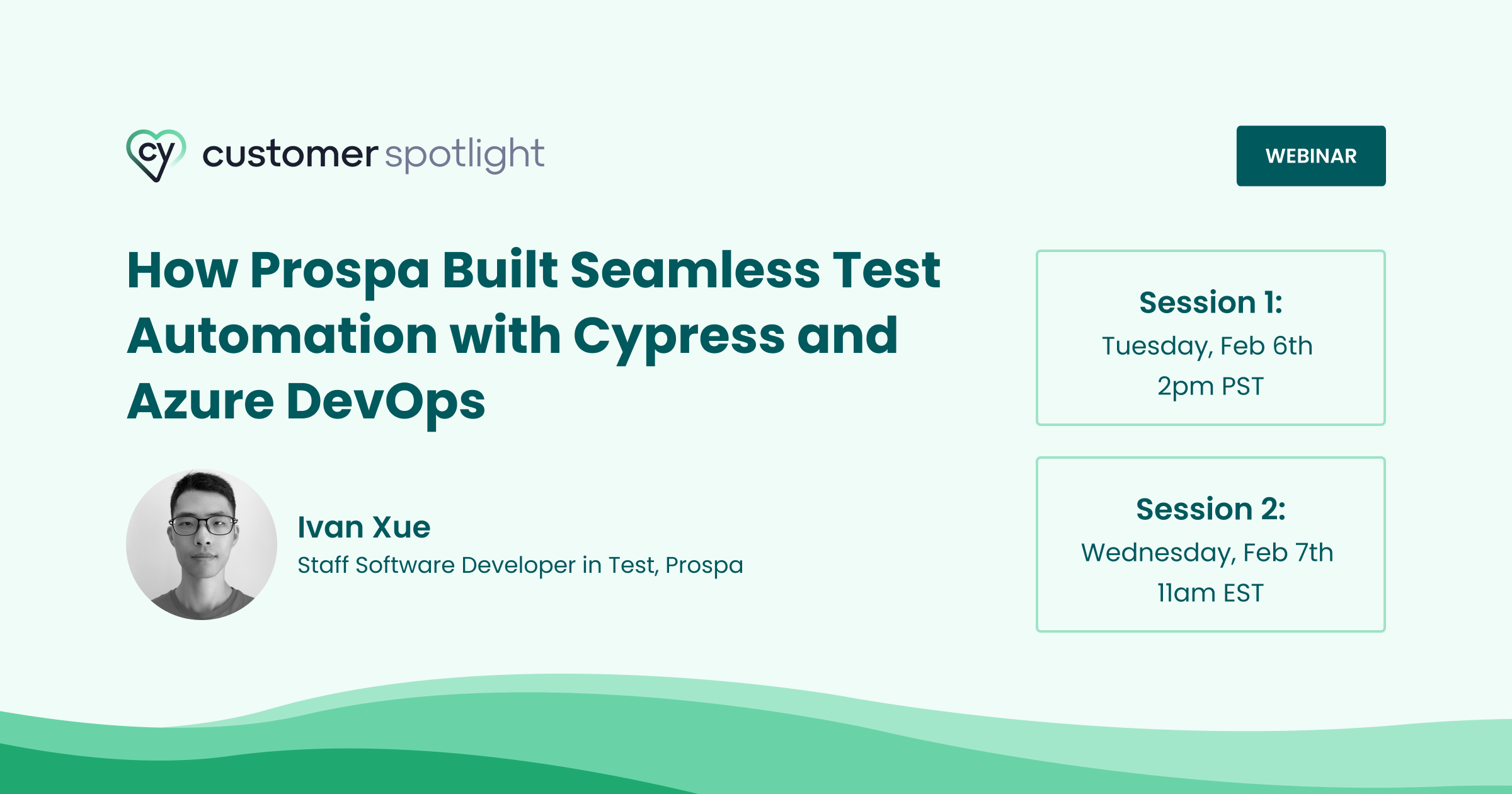 cy customer spotlight

WEBINAR

How Prospa Built Seamless Test Automation with Cypress and Azure DevOps

Ivan Xue
Staff Software Developer in Test, Prospa

Session 1:
Tuesday, Feb 6th
2pm PST

Session 2:
Wednesday, Feb 7th
11am EST